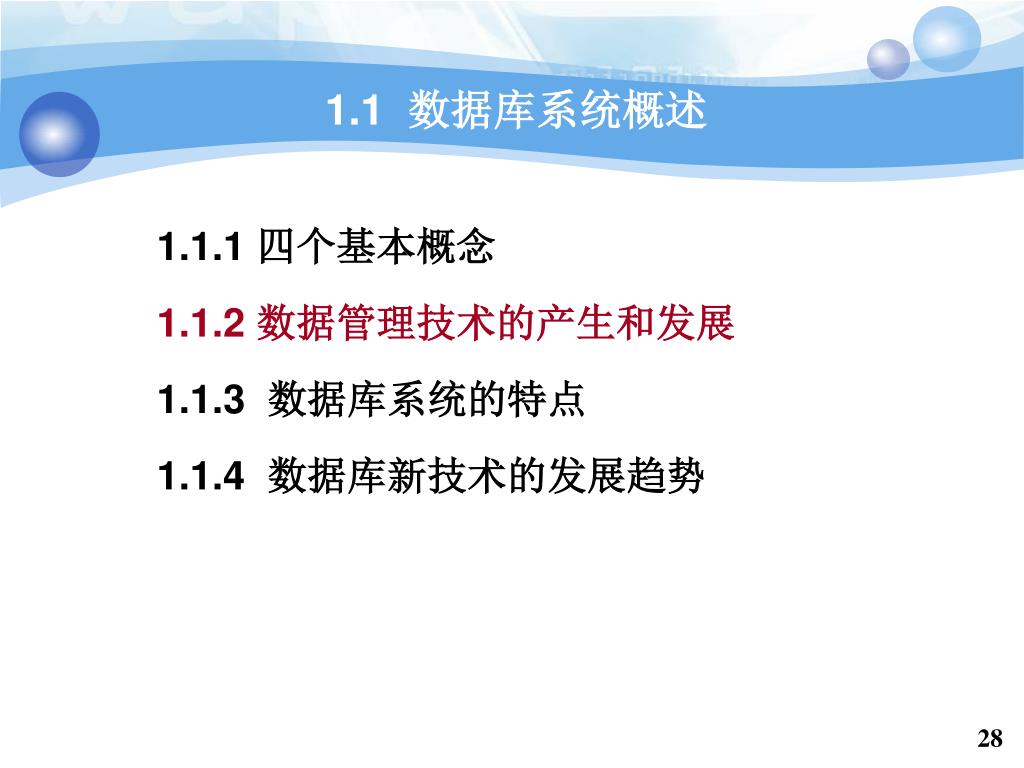 1.1 数据库系统概述

1.1.1 四个基本概念

1.1.2 数据管理技术的产生和发展

1.1.3 数据库系统的特点

1.1.4 数据库新技术的发展趋势

28